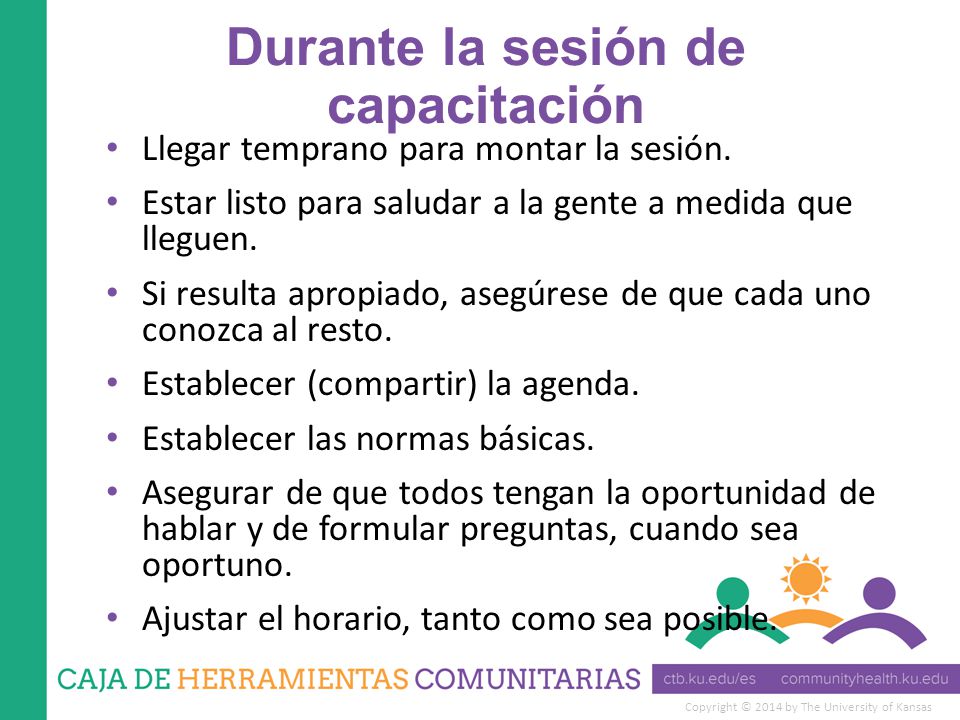 Durante la sesión de capacitación

• Llegar temprano para montar la sesión.
• Estar listo para saludar a la gente a medida que lleguen.
• Si resulta apropiado, asegúrese de que cada uno conozca al resto.
• Establecer (compartir) la agenda.
• Establecer las normas básicas.
• Asegurar de que todos tengan la oportunidad de hablar y de formular preguntas, cuando sea oportuno.
• Ajustar el horario, tanto como sea posible.

CAJA DE HERRAMIENTAS COMUNITARIAS ctb.ku.edu/es communityhealth.ku.edu

Copyright © 2014 by The University of Kansas